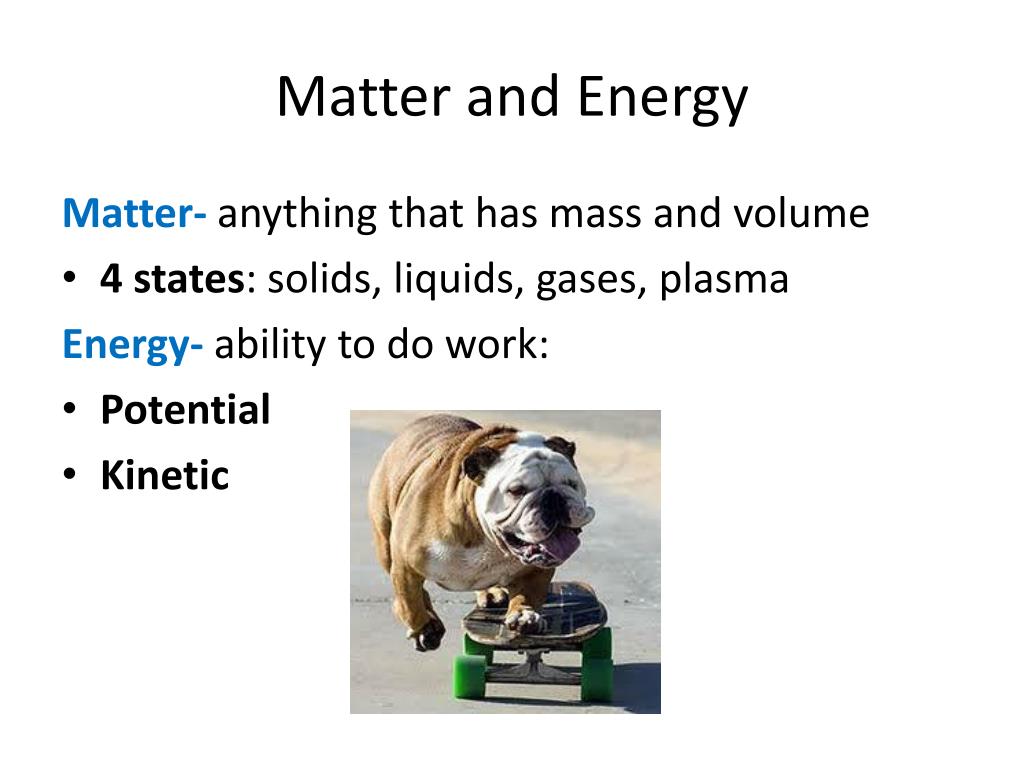 Matter and Energy

Matter- anything that has mass and volume

• 4 states: solids, liquids, gases, plasma

Energy- ability to do work:

• Potential
• Kinetic